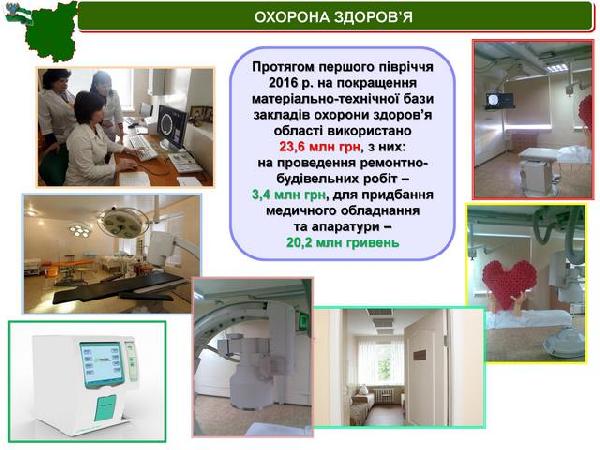 ОХОРОНА ЗДОРОВ'Я

Протягом першого півріччя 2016 р. на покращення матеріально-технічної бази закладів охорони здоров'я області використано 23,6 млн грн, з них: на проведення ремонтно-будівельних робіт – 3,4 млн грн, для придбання медичного обладнання та апаратури – 20,2 млн гривень